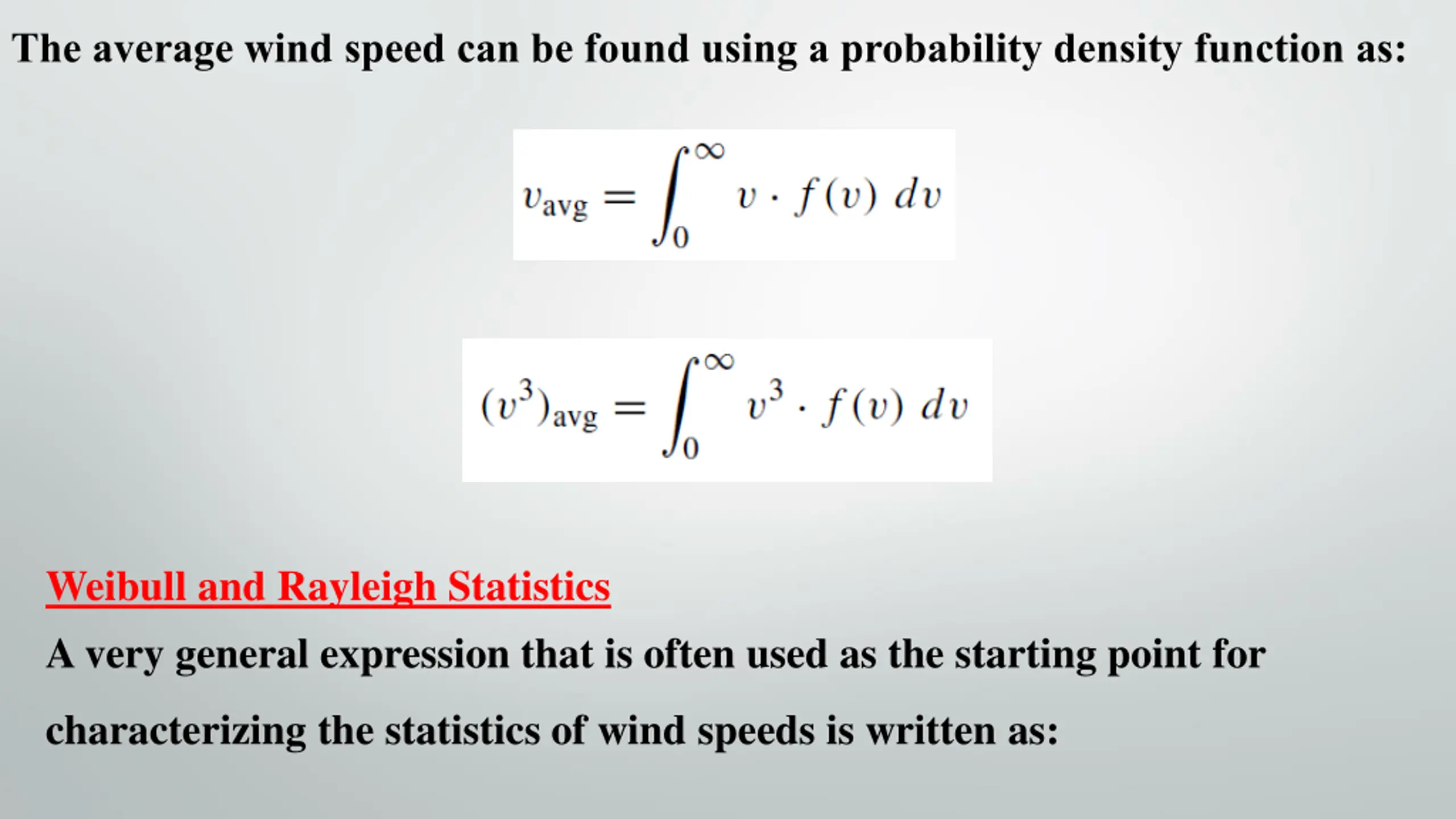 The average wind speed can be found using a probability density function as:

$v_{avg} = \int_0^\infty v \cdot f(v)\, dv$

$(v^3)_{avg} = \int_0^\infty v^3 \cdot f(v)\, dv$

Weibull and Rayleigh Statistics

A very general expression that is often used as the starting point for characterizing the statistics of wind speeds is written as: